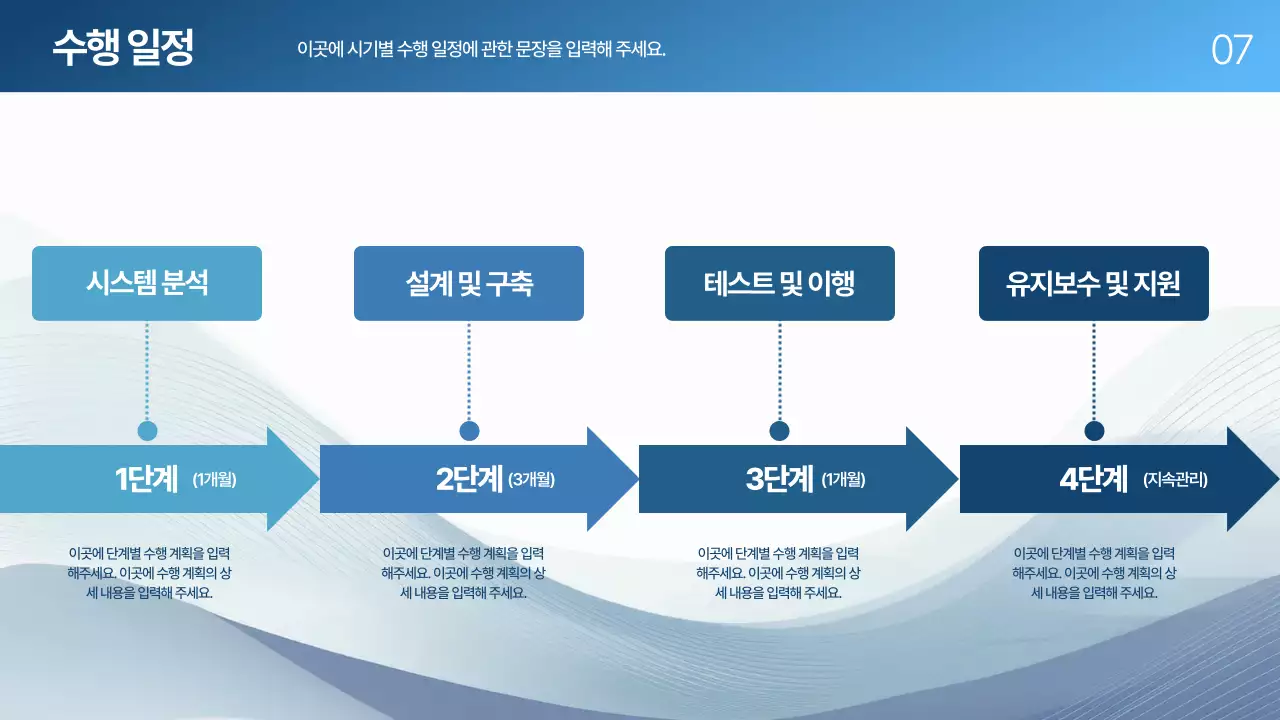 수행 일정

이곳에 시기별 수행 일정에 관한 문장을 입력해 주세요.

07

시스템 분석

설계 및 구축

테스트 및 이행

유지보수 및 지원

1단계 (1개월)

2단계 (3개월)

3단계 (1개월)

4단계 (지속관리)

이곳에 단계별 수행 계획을 입력해주세요. 이곳에 수행 계획의 상세 내용을 입력해 주세요.

이곳에 단계별 수행 계획을 입력해주세요. 이곳에 수행 계획의 상세 내용을 입력해 주세요.

이곳에 단계별 수행 계획을 입력해주세요. 이곳에 수행 계획의 상세 내용을 입력해 주세요.

이곳에 단계별 수행 계획을 입력해주세요. 이곳에 수행 계획의 상세 내용을 입력해 주세요.